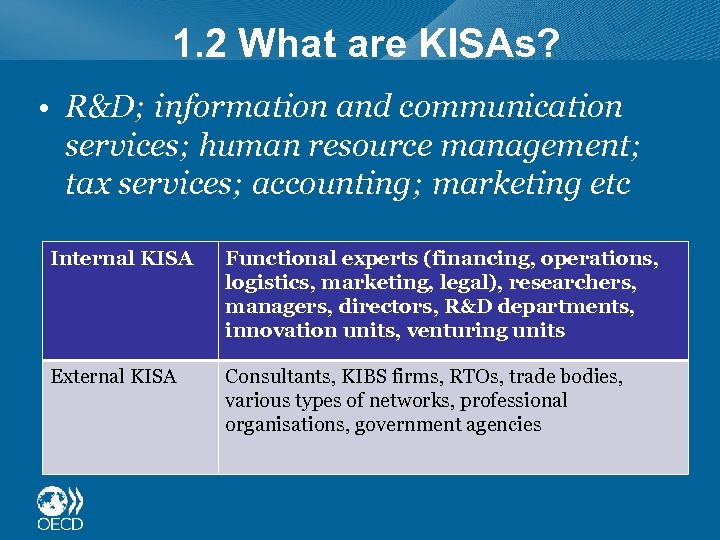 1.2 What are KISAs?

• R&D; information and communication services; human resource management; tax services; accounting; marketing etc

| Internal KISA | Functional experts (financing, operations, logistics, marketing, legal), researchers, managers, directors, R&D departments, innovation units, venturing units |
|---|---|
| External KISA | Consultants, KIBS firms, RTOs, trade bodies, various types of networks, professional organisations, government agencies |

OECD